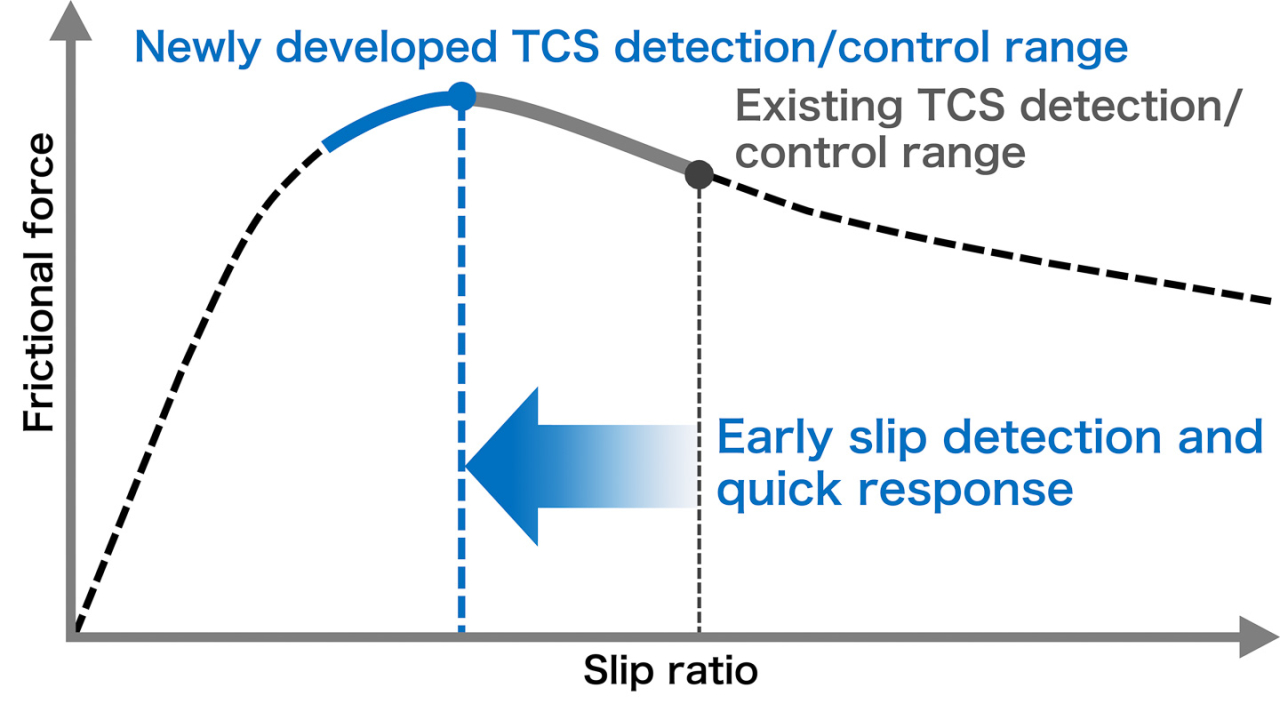 Newly developed TCS detection/control range

Existing TCS detection/ control range

Frictional force

Early slip detection and quick response

Slip ratio